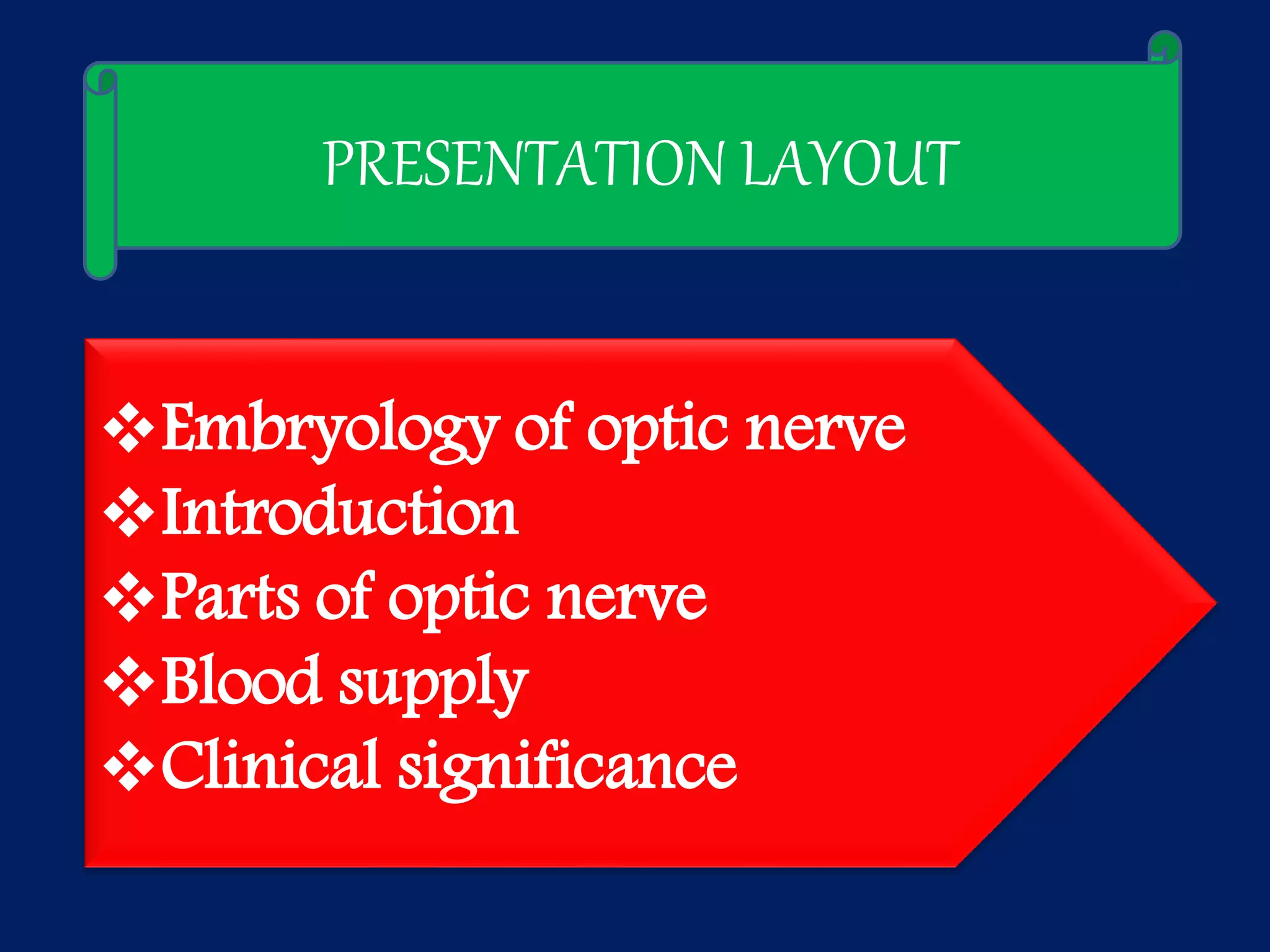 PRESENTATION LAYOUT

❖Embryology of optic nerve
❖Introduction
❖Parts of optic nerve
❖Blood supply
❖Clinical significance